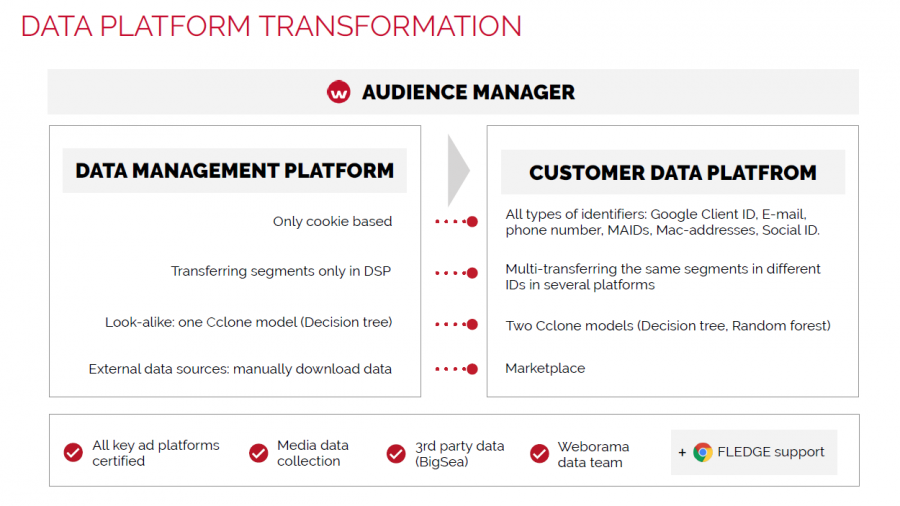 DATA PLATFORM TRANSFORMATION

AUDIENCE MANAGER

DATA MANAGEMENT PLATFORM

Only cookie based

Transferring segments only in DSP

Look-alike: one Cclone model (Decision tree)

External data sources: manually download data

CUSTOMER DATA PLATFROM

All types of identifiers: Google Client ID, E-mail, phone number, MAIDs, Mac-addresses, Social ID.

Multi-transferring the same segments in different IDs in several platforms

Two Cclone models (Decision tree, Random forest)

Marketplace

All key ad platforms certified

Media data collection

3rd party data (BigSea)

Weborama data team

+ FLEDGE support